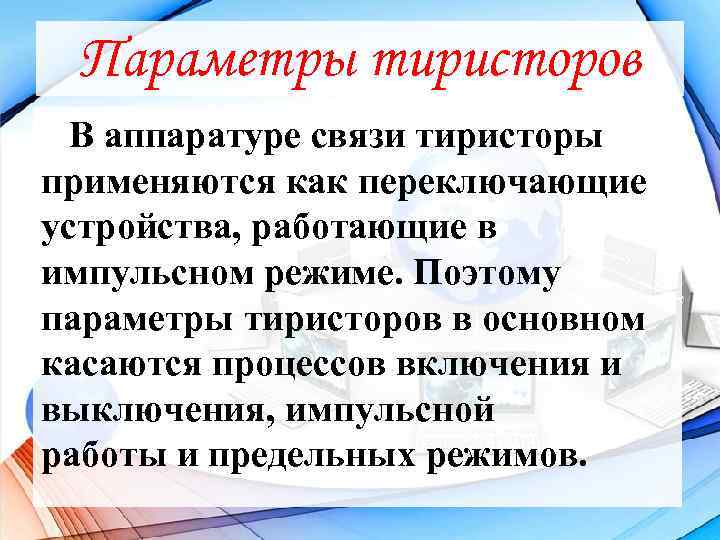 Параметры тиристоров

В аппаратуре связи тиристоры применяются как переключающие устройства, работающие в импульсном режиме. Поэтому параметры тиристоров в основном касаются процессов включения и выключения, импульсной работы и предельных режимов.